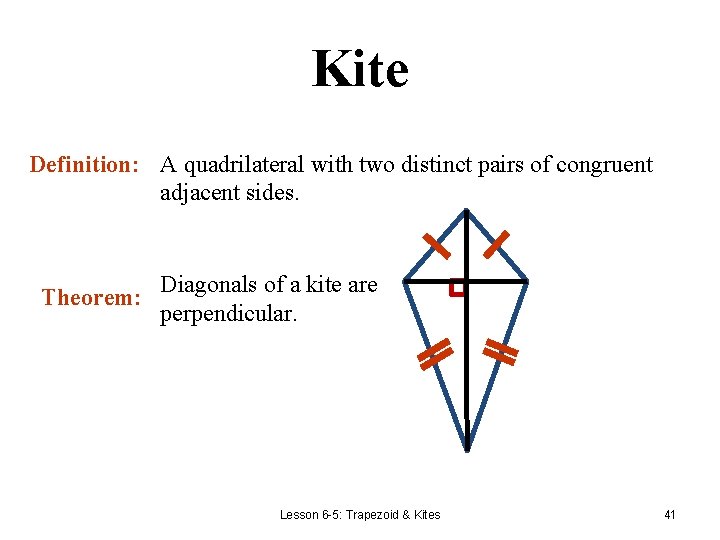 Kite

Definition: A quadrilateral with two distinct pairs of congruent adjacent sides.

Theorem: Diagonals of a kite are perpendicular.

Lesson 6-5: Trapezoid & Kites

41